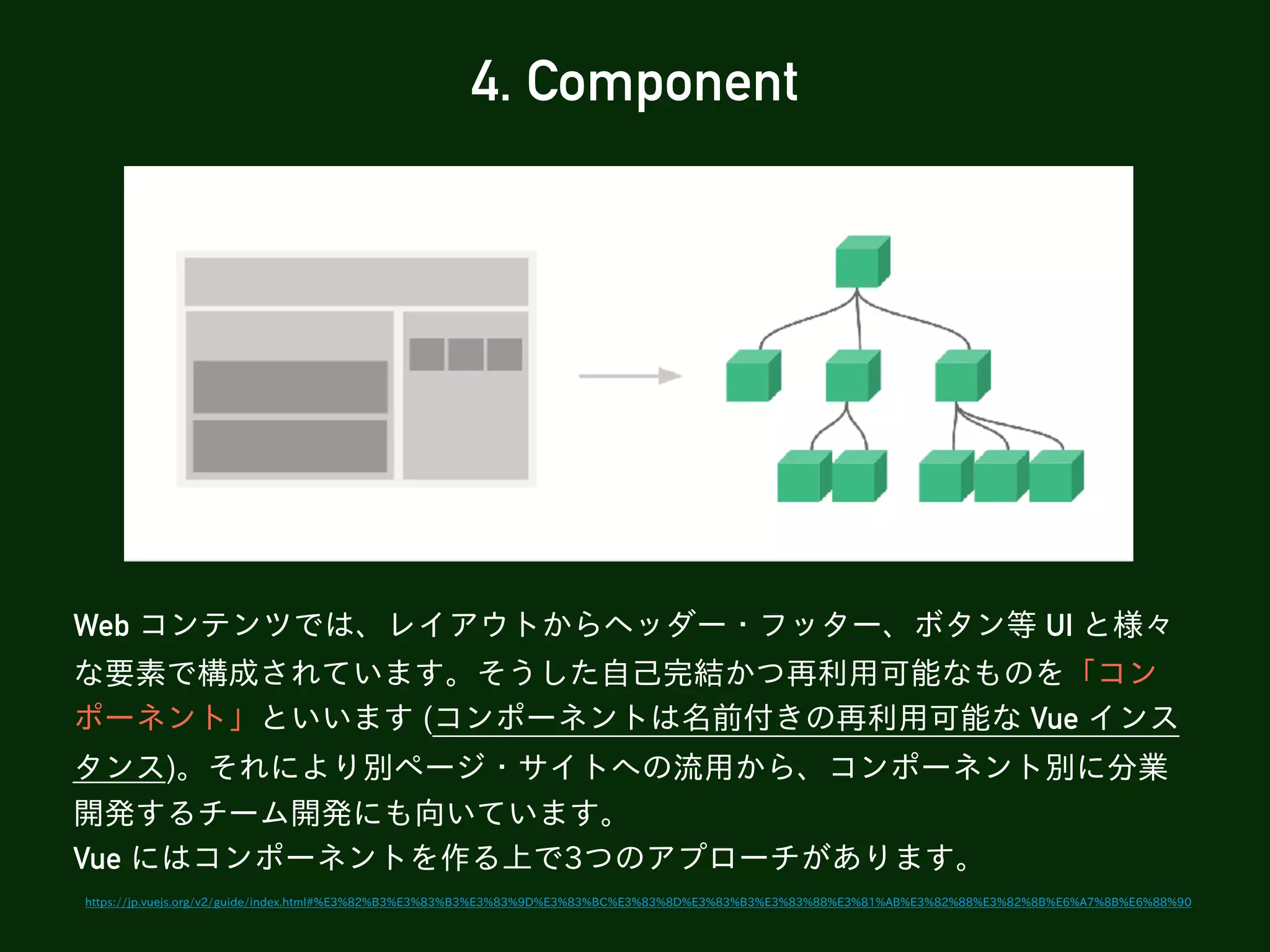 4. Component

Web コンテンツでは、レイアウトからヘッダー・フッター、ボタン等 UI と様々な要素で構成されています。そうした自己完結かつ再利用可能なものを「コンポーネント」といいます (コンポーネントは名前付きの再利用可能な Vue インスタンス)。それにより別ページ・サイトへの流用から、コンポーネント別に分業開発するチーム開発にも向いています。
Vue にはコンポーネントを作る上で3つのアプローチがあります。

https://jp.vuejs.org/v2/guide/index.html#%E3%82%B3%E3%83%B3%E3%83%9D%E3%83%BC%E3%83%8D%E3%83%B3%E3%83%88%E3%81%AB%E3%82%88%E3%82%8B%E6%A7%8B%E6%88%90